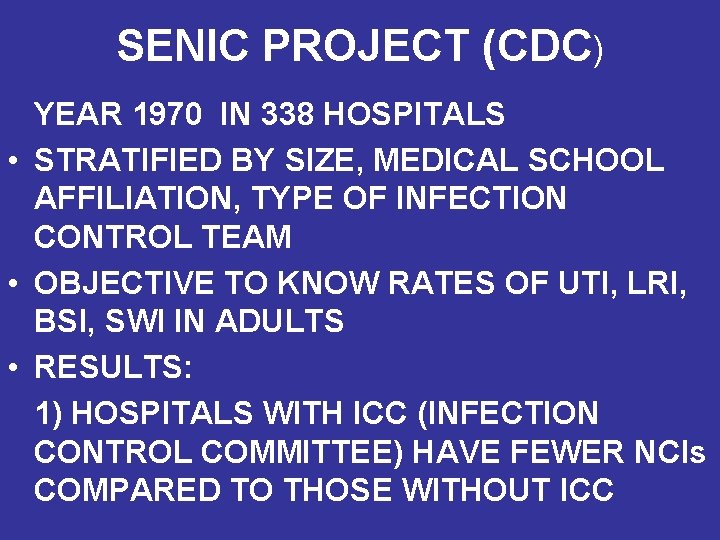 SENIC PROJECT (CDC)

YEAR 1970 IN 338 HOSPITALS

• STRATIFIED BY SIZE, MEDICAL SCHOOL AFFILIATION, TYPE OF INFECTION CONTROL TEAM

• OBJECTIVE TO KNOW RATES OF UTI, LRI, BSI, SWI IN ADULTS

• RESULTS:

1) HOSPITALS WITH ICC (INFECTION CONTROL COMMITTEE) HAVE FEWER NCIs COMPARED TO THOSE WITHOUT ICC